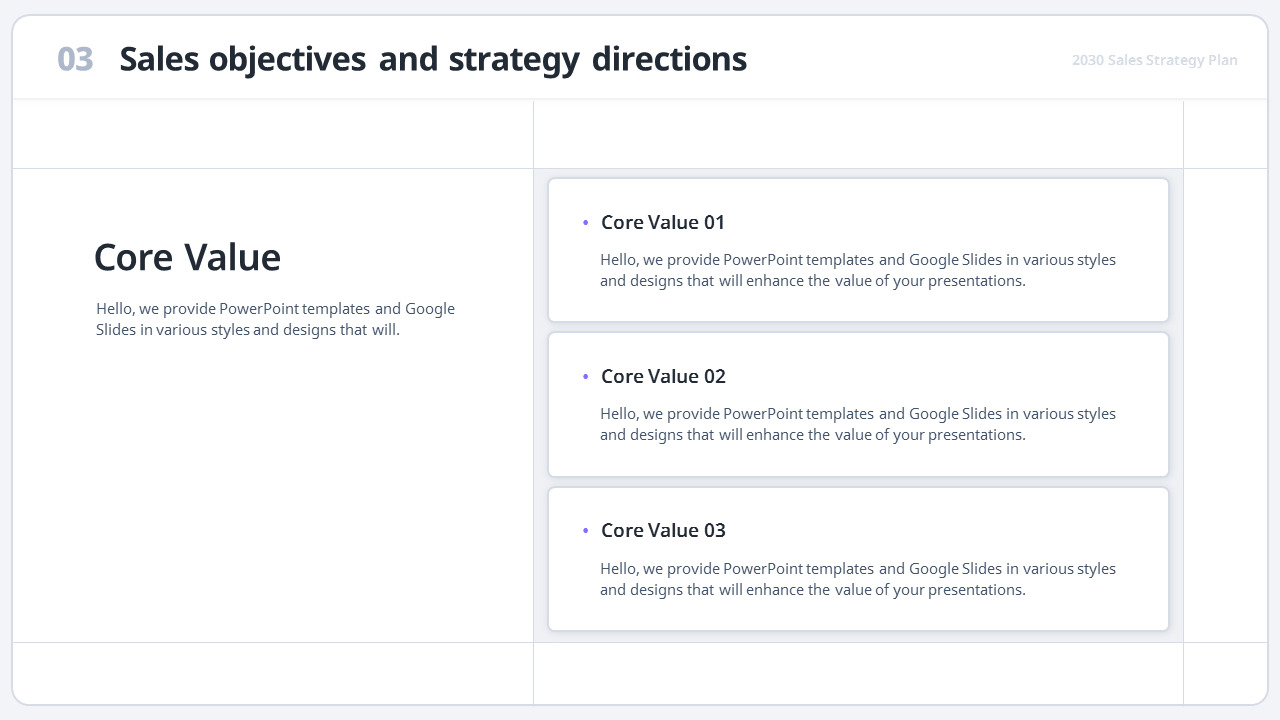 03 Sales objectives and strategy directions

2030 Sales Strategy Plan

Core Value

Hello, we provide PowerPoint templates and Google Slides in various styles and designs that will.

• Core Value 01

Hello, we provide PowerPoint templates and Google Slides in various styles and designs that will enhance the value of your presentations.

• Core Value 02

Hello, we provide PowerPoint templates and Google Slides in various styles and designs that will enhance the value of your presentations.

• Core Value 03

Hello, we provide PowerPoint templates and Google Slides in various styles and designs that will enhance the value of your presentations.